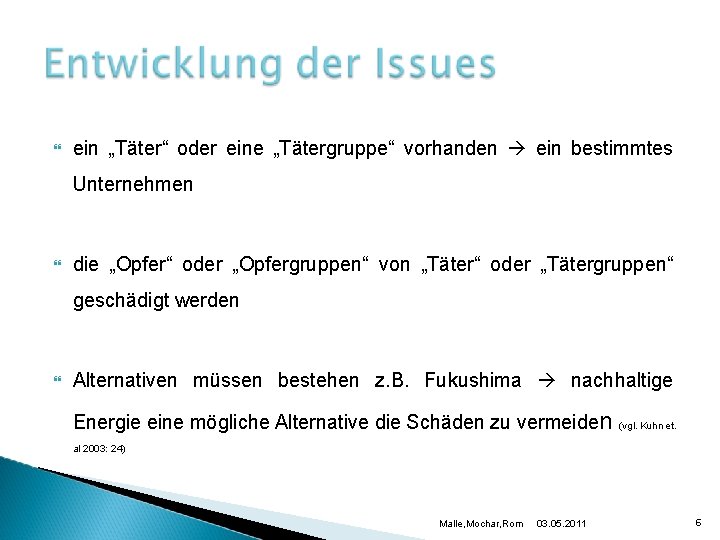 Entwicklung der Issues

ein „Täter“ oder eine „Tätergruppe“ vorhanden → ein bestimmtes Unternehmen

die „Opfer“ oder „Opfergruppen“ von „Täter“ oder „Tätergruppen“ geschädigt werden

Alternativen müssen bestehen z.B. Fukushima → nachhaltige Energie eine mögliche Alternative die Schäden zu vermeiden (vgl. Kuhn et. al 2003: 24)

Malle,Mochar,Rom 03.05.2011 6